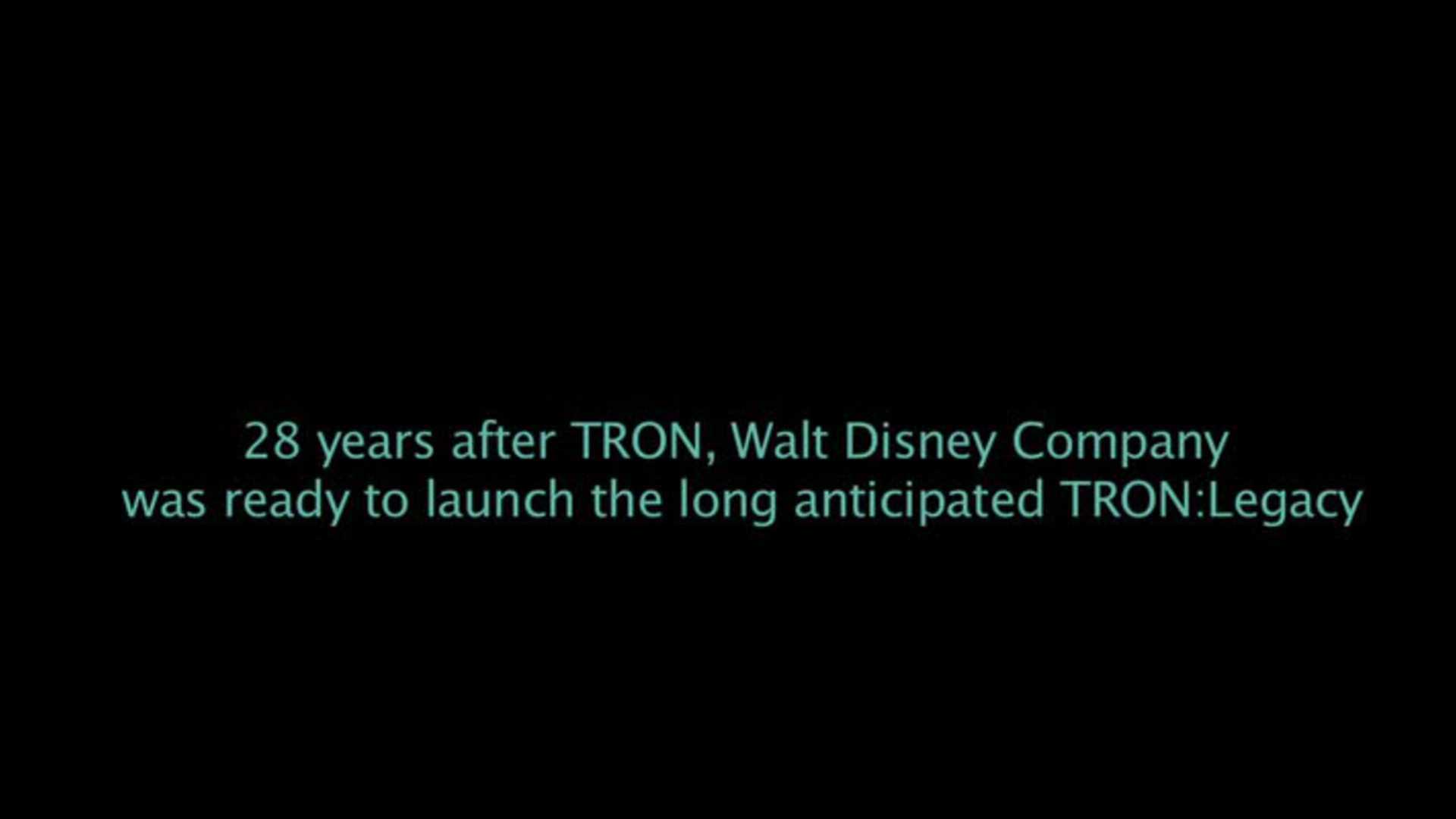 28 years after TRON, Walt Disney Company was ready to launch the long anticipated TRON:Legacy